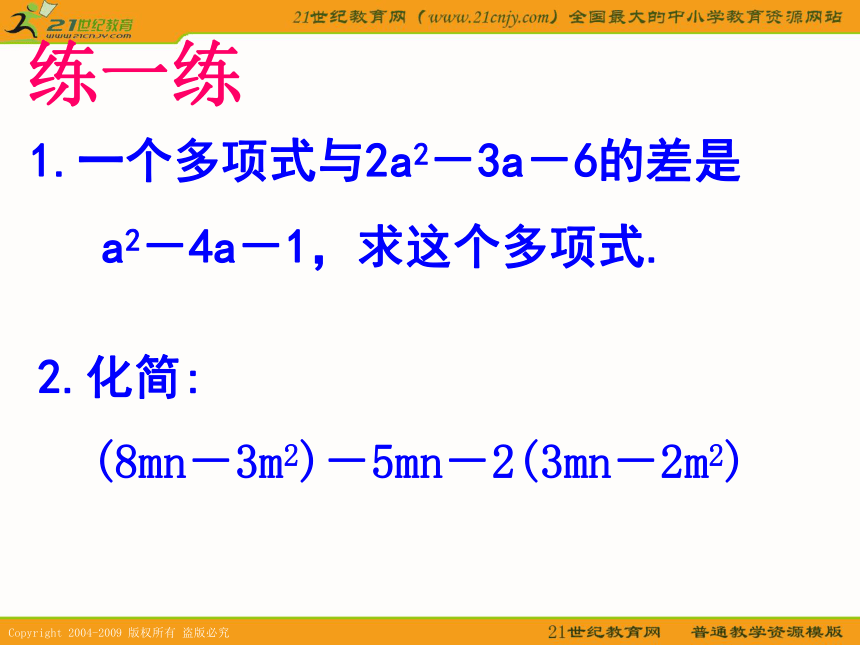 21世纪教育 www.21cnjy.com

21世纪教育网（www.21cnjy.com）全国最大的中小学教育资源网站

练一练

1. 一个多项式与$2a^2-3a-6$的差是 $a^2-4a-1$，求这个多项式.

2. 化简:

$(8mn-3m^2)-5mn-2(3mn-2m^2)$

Copyright 2004-2009 版权所有 盗版必究

21世纪教育网 普通教学资源模版